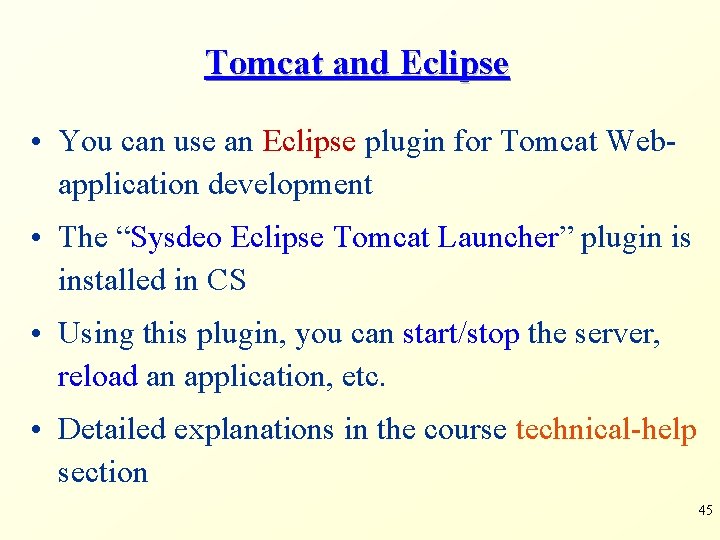 Tomcat and Eclipse

• You can use an Eclipse plugin for Tomcat Web-application development

• The “Sysdeo Eclipse Tomcat Launcher” plugin is installed in CS

• Using this plugin, you can start/stop the server, reload an application, etc.

• Detailed explanations in the course technical-help section

45